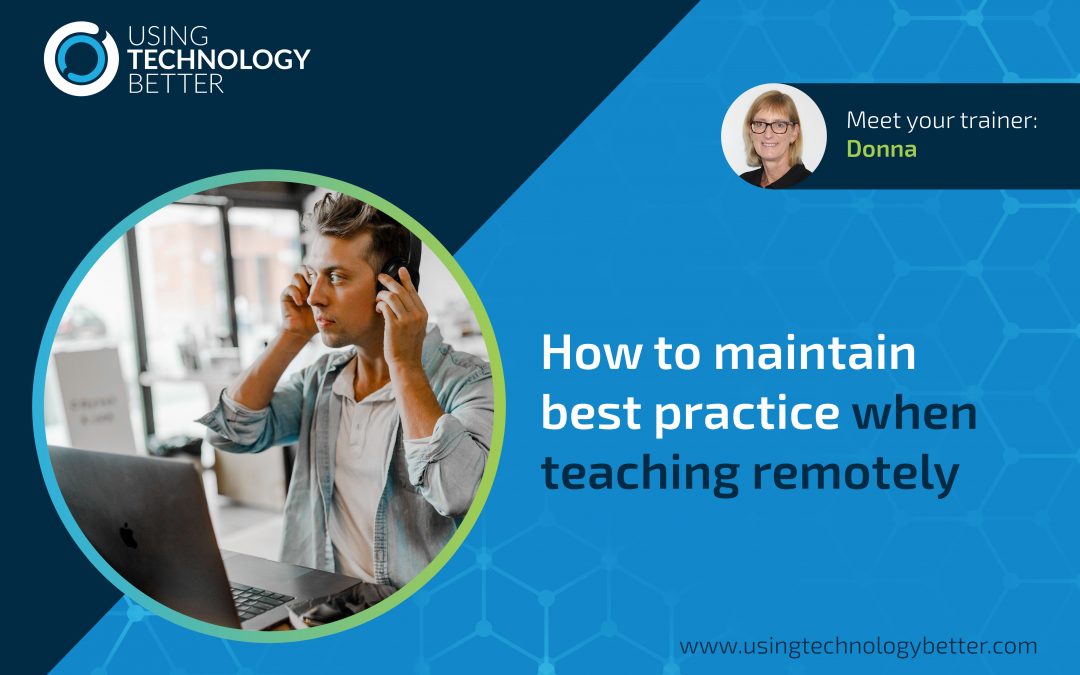 USING TECHNOLOGY BETTER

Meet your trainer: Donna

How to maintain best practice when teaching remotely

www.usingtechnologybetter.com